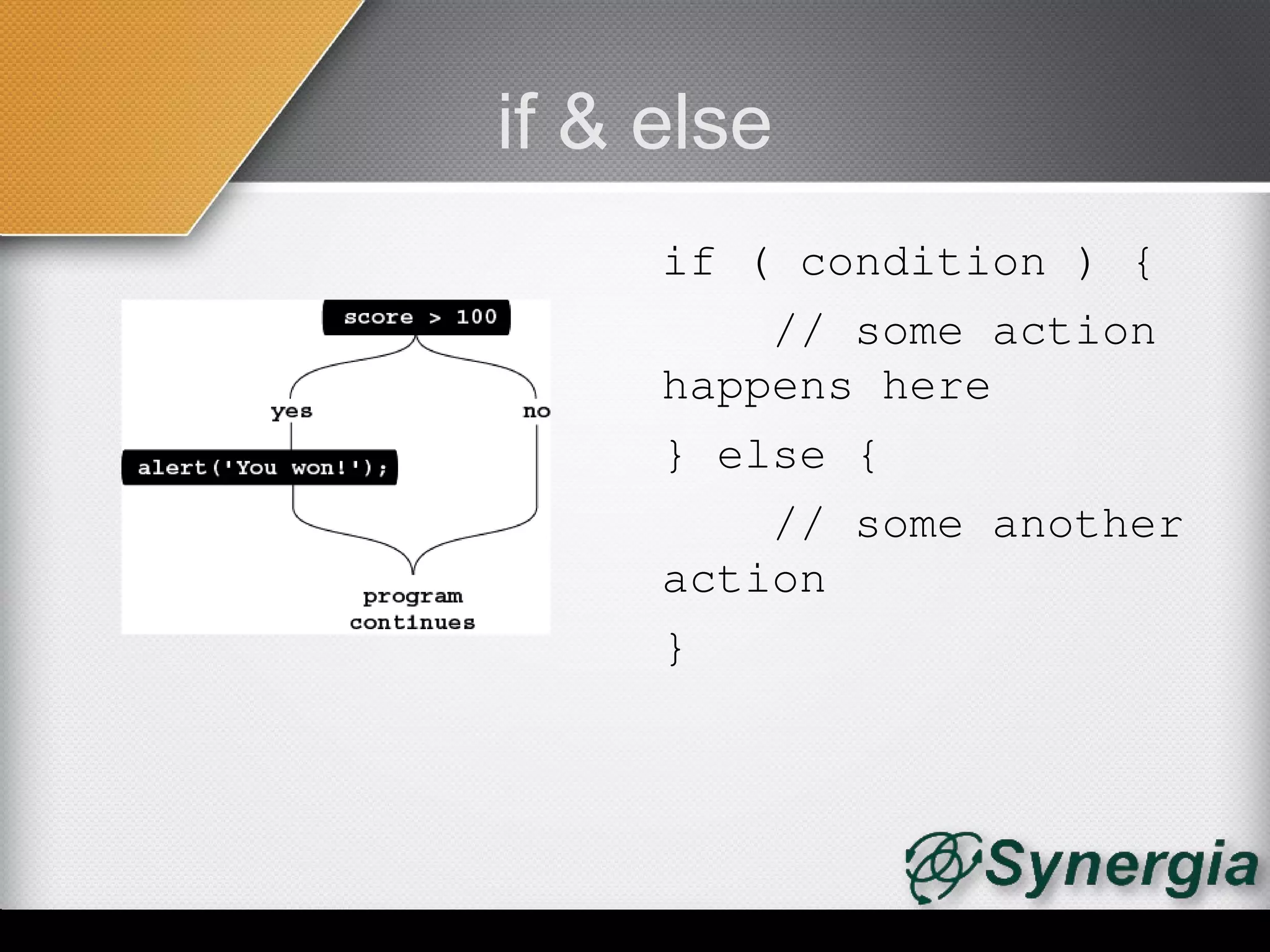 if & else

score > 100

yes

no

alert('You won!');

program continues

if ( condition ) {

// some action happens here

} else {

// some another action

}

Synergia